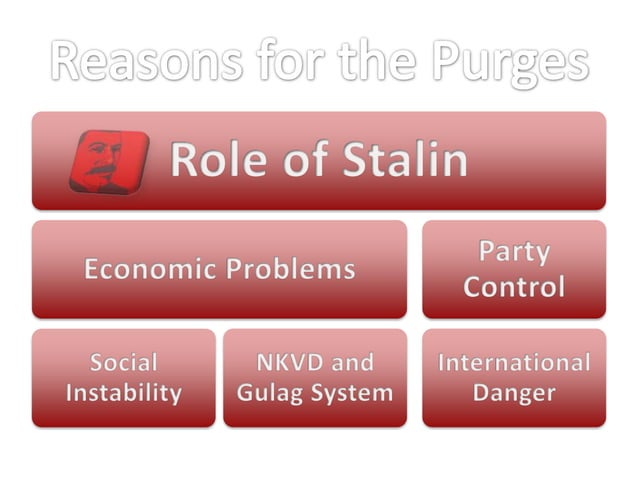 Reasons for the Purges

Role of Stalin

Economic Problems

Party Control

Social Instability

NKVD and Gulag System

International Danger